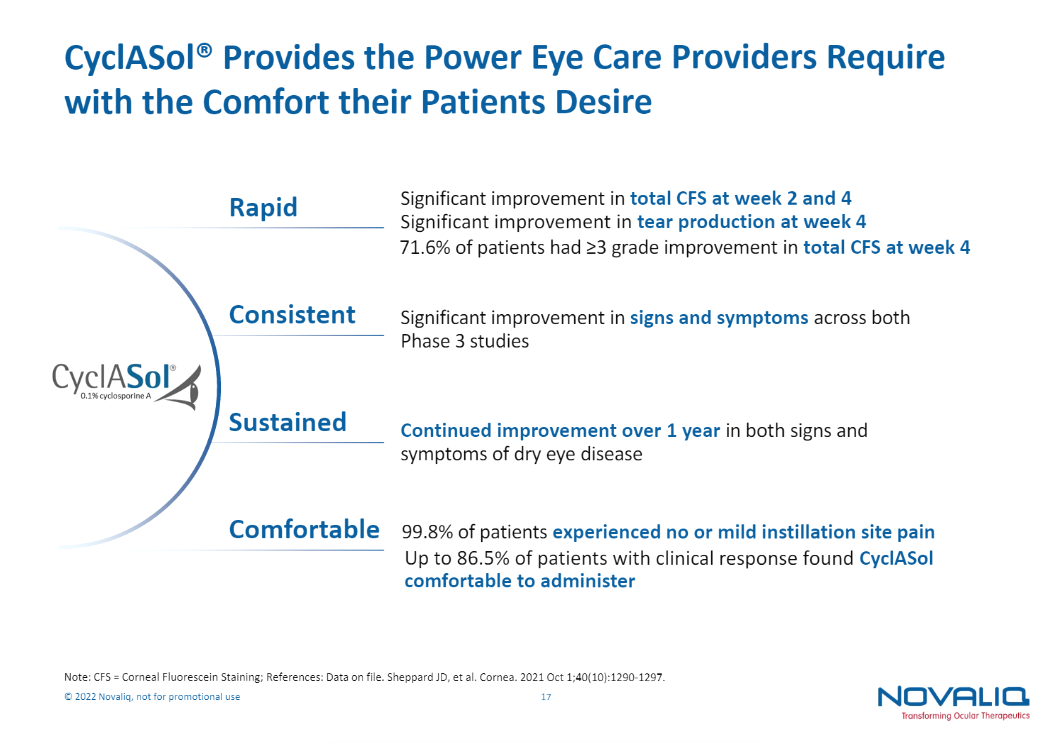 CyclASol® Provides the Power Eye Care Providers Require with the Comfort their Patients Desire

CyclASol®
0.1% cyclosporine A

Rapid

Significant improvement in total CFS at week 2 and 4
Significant improvement in tear production at week 4
71.6% of patients had ≥3 grade improvement in total CFS at week 4

Consistent

Significant improvement in signs and symptoms across both Phase 3 studies

Sustained

Continued improvement over 1 year in both signs and symptoms of dry eye disease

Comfortable

99.8% of patients experienced no or mild instillation site pain
Up to 86.5% of patients with clinical response found CyclASol comfortable to administer

Note: CFS = Corneal Fluorescein Staining; References: Data on file. Sheppard JD, et al. Cornea. 2021 Oct 1;40(10):1290-1297.

© 2022 Novaliq, not for promotional use

17

NOVALIQ
Transforming Ocular Therapeutics